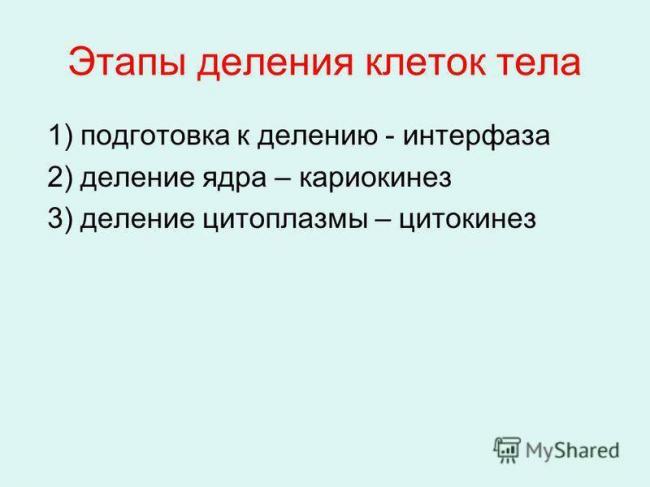 Этапы деления клеток тела

1) подготовка к делению - интерфаза
2) деление ядра – кариокинез
3) деление цитоплазмы – цитокинез

MyShared